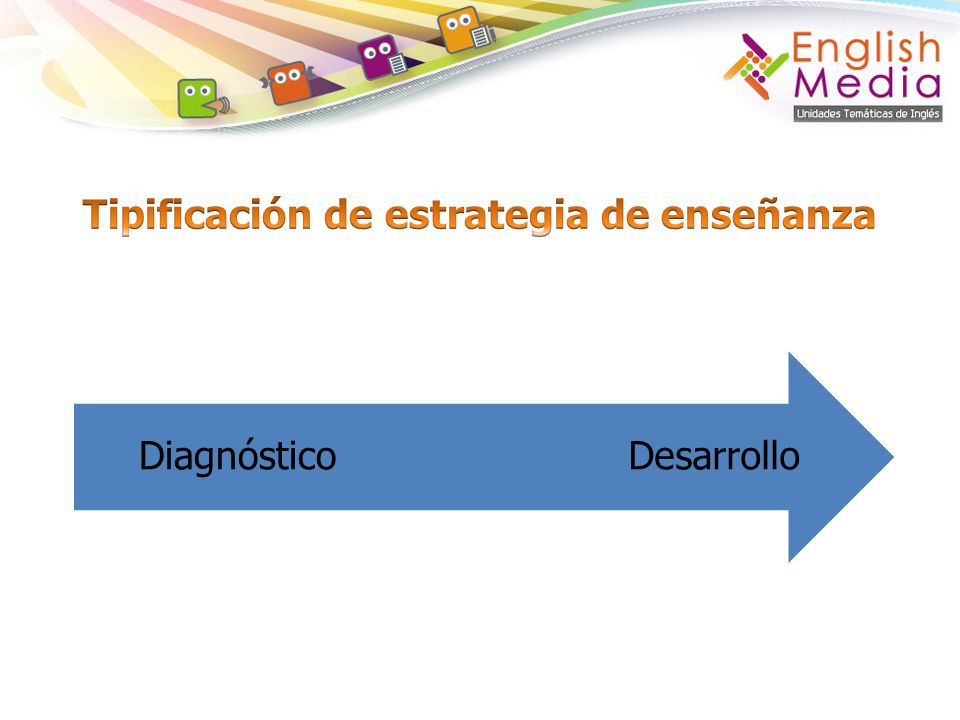 English Media
Unidades Temáticas de Inglés

Tipificación de estrategia de enseñanza

Diagnóstico

Desarrollo